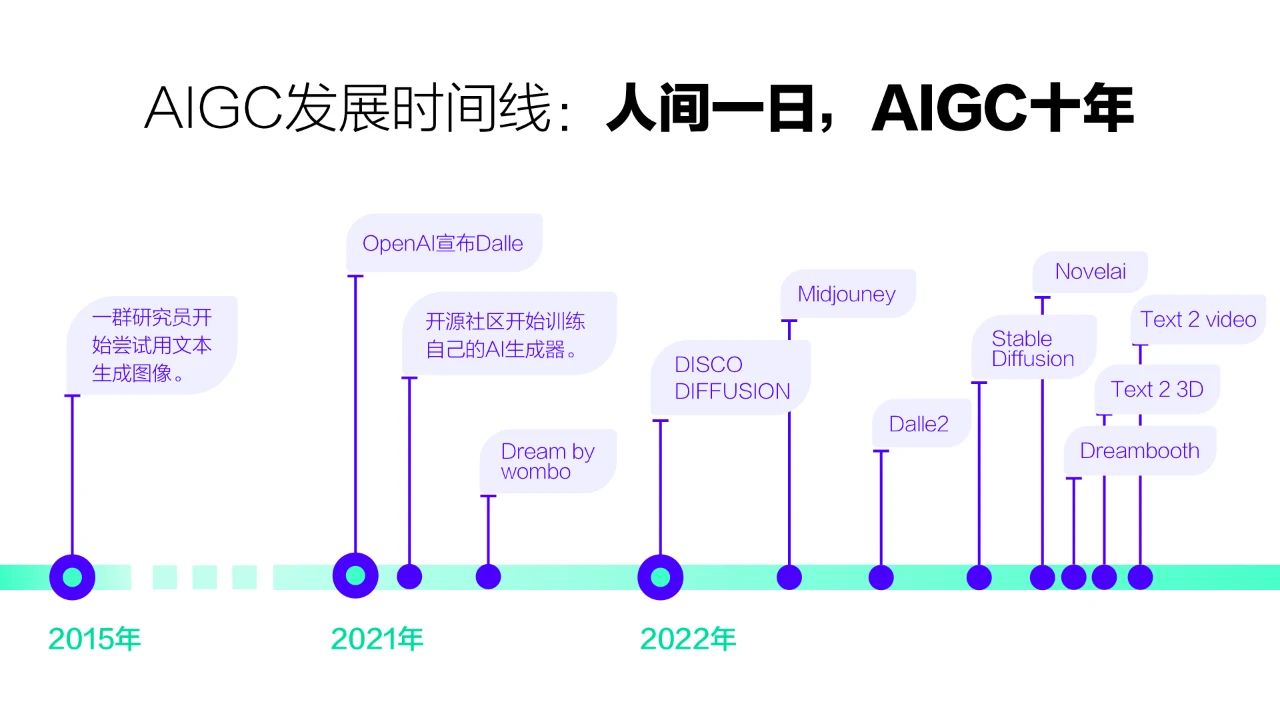 AIGC发展时间线：人间一日，AIGC十年

一群研究员开始尝试用文本生成图像。

OpenAI宣布Dalle

开源社区开始训练自己的AI生成器。

Dream by wombo

DISCO DIFFUSION

Midjouney

Dalle2

Stable Diffusion

Novelai

Dreambooth

Text 2 3D

Text 2 video

2015年

2021年

2022年